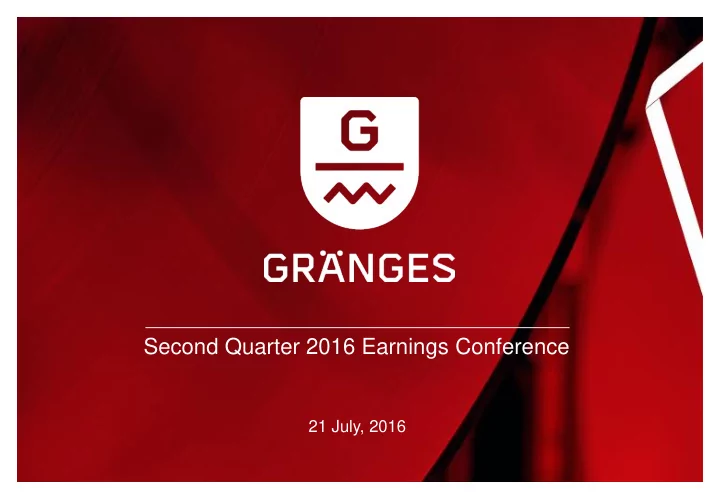 G

GRÄNGES

Second Quarter 2016 Earnings Conference

21 July, 2016